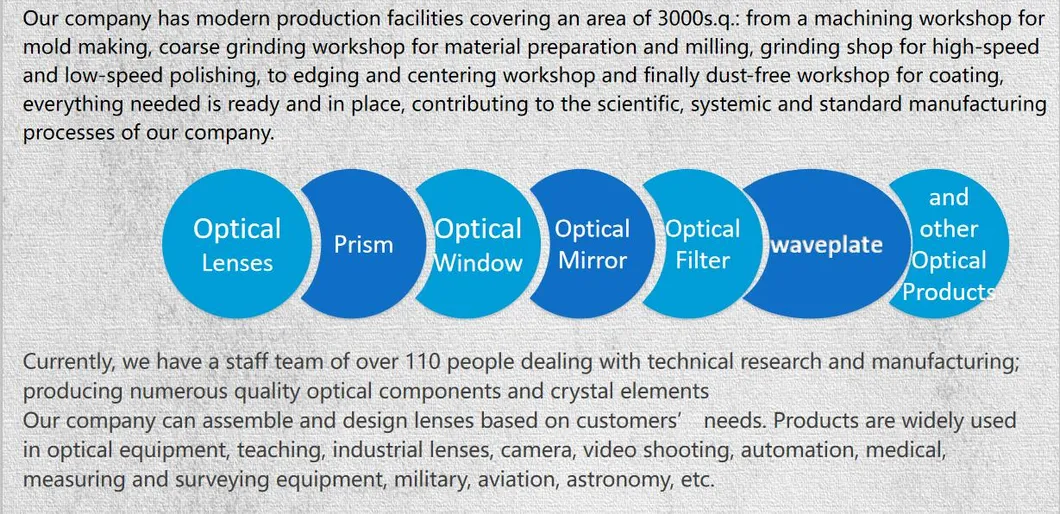 Our company has modern production facilities covering an area of 3000s.q.: from a machining workshop for mold making, coarse grinding workshop for material preparation and milling, grinding shop for high-speed and low-speed polishing, to edging and centering workshop and finally dust-free workshop for coating, everything needed is ready and in place, contributing to the scientific, systemic and standard manufacturing processes of our company.

Optical Lenses

Prism

Optical Window

Optical Mirror

Optical Filter

waveplate

and other Optical Products

Currently, we have a staff team of over 110 people dealing with technical research and manufacturing; producing numerous quality optical components and crystal elements
Our company can assemble and design lenses based on customers' needs. Products are widely used in optical equipment, teaching, industrial lenses, camera, video shooting, automation, medical, measuring and surveying equipment, military, aviation, astronomy, etc.